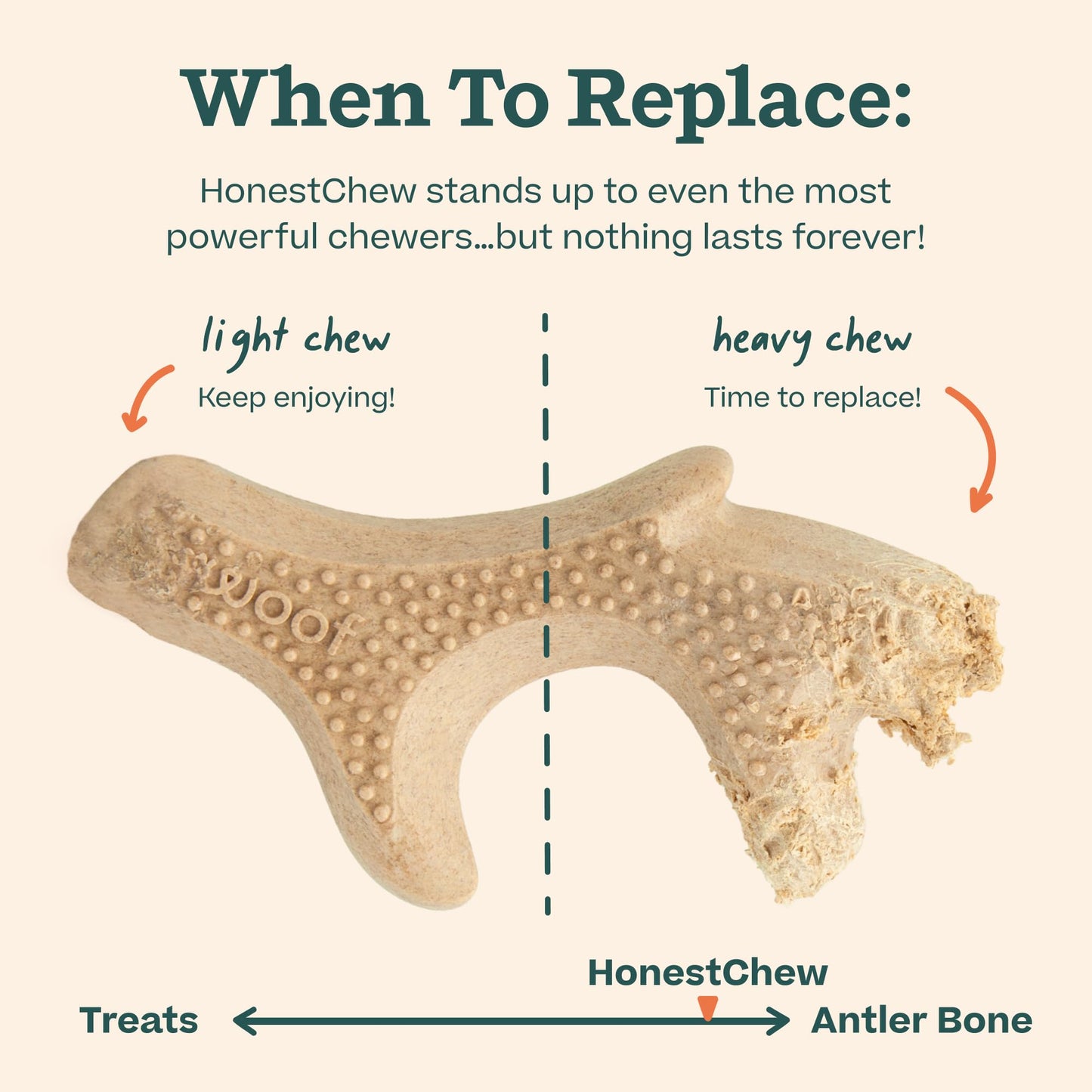 When To Replace:

HonestChew stands up to even the most powerful chewers...but nothing lasts forever!

light chew
Keep enjoying!

heavy chew
Time to replace!

woof

HonestChew

Treats

Antler Bone